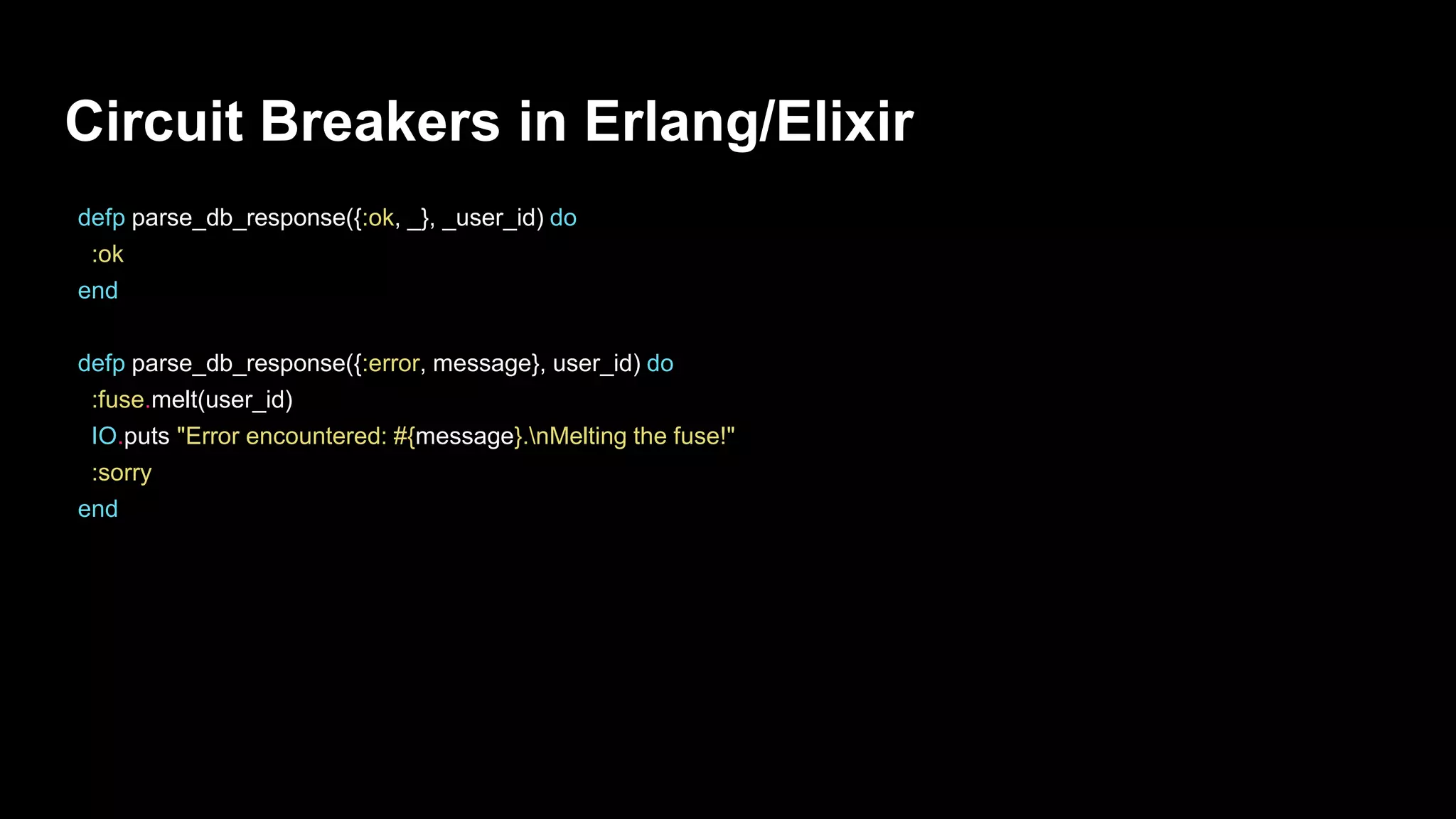 Circuit Breakers in Erlang/Elixir

defp parse_db_response({:ok, _}, _user_id) do
  :ok
end

defp parse_db_response({:error, message}, user_id) do
  :fuse.melt(user_id)
  IO.puts "Error encountered: #{message}.\nMelting the fuse!"
  :sorry
end